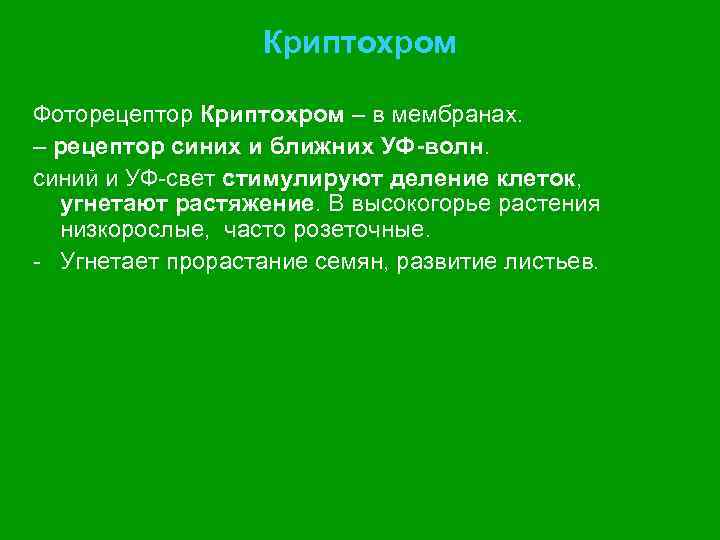 Криптохром

Фоторецептор Криптохром – в мембранах.

– рецептор синих и ближних УФ-волн.

синий и УФ-свет стимулируют деление клеток, угнетают растяжение. В высокогорье растения низкорослые, часто розеточные.

- Угнетает прорастание семян, развитие листьев.